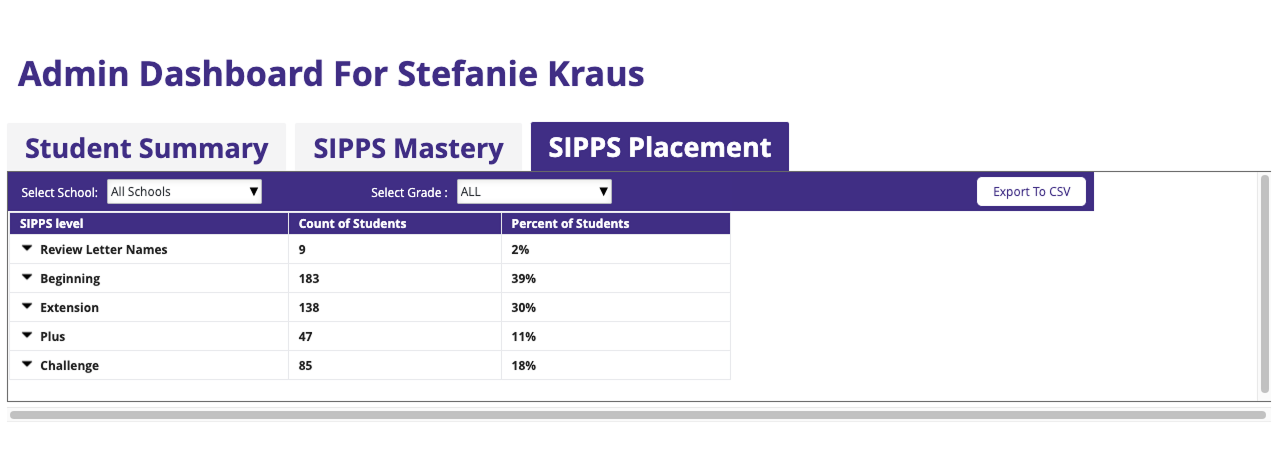 Admin Dashboard For Stefanie Kraus

Student Summary SIPPS Mastery SIPPS Placement

Select School: All Schools Select Grade : ALL Export To CSV

| SIPPS level | Count of Students | Percent of Students |
|---|---|---|
| Review Letter Names | 9 | 2% |
| Beginning | 183 | 39% |
| Extension | 138 | 30% |
| Plus | 47 | 11% |
| Challenge | 85 | 18% |